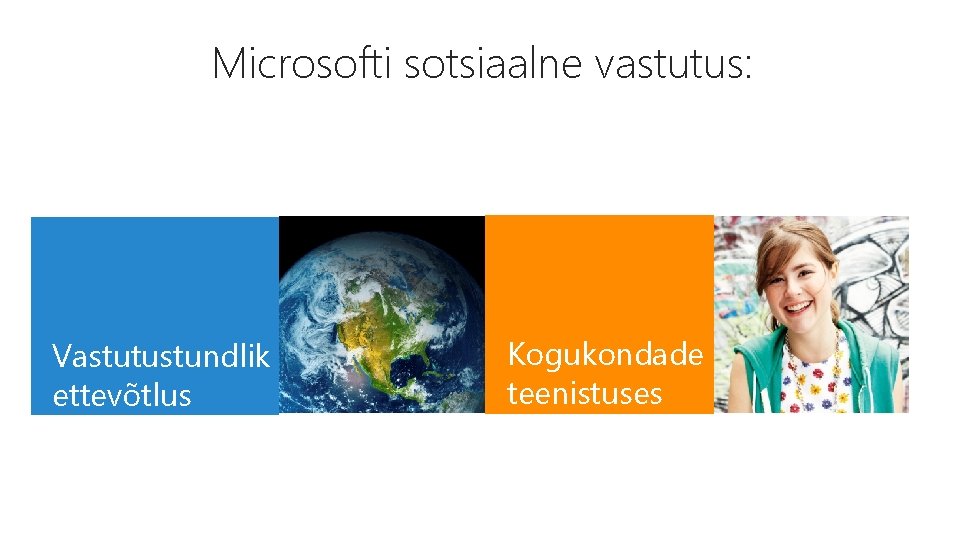 Microsofti sotsiaalne vastutus:

Vastutustundlik ettevõtlus

Kogukondade teenistuses